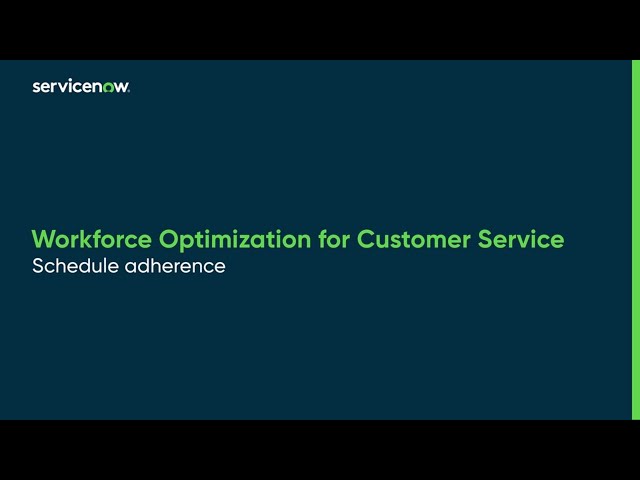 servicenow.

Workforce Optimization for Customer Service
Schedule adherence